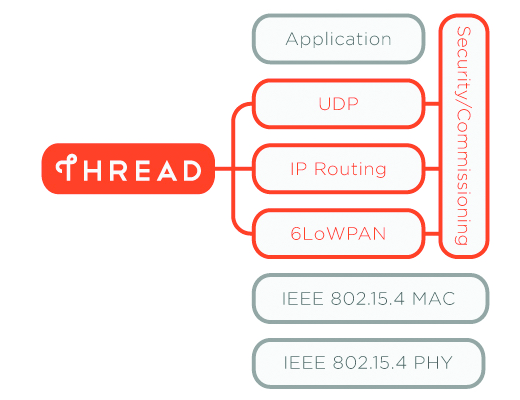 THREAD

Application

UDP

IP Routing

6LoWPAN

Security/Commissioning

IEEE 802.15.4 MAC

IEEE 802.15.4 PHY